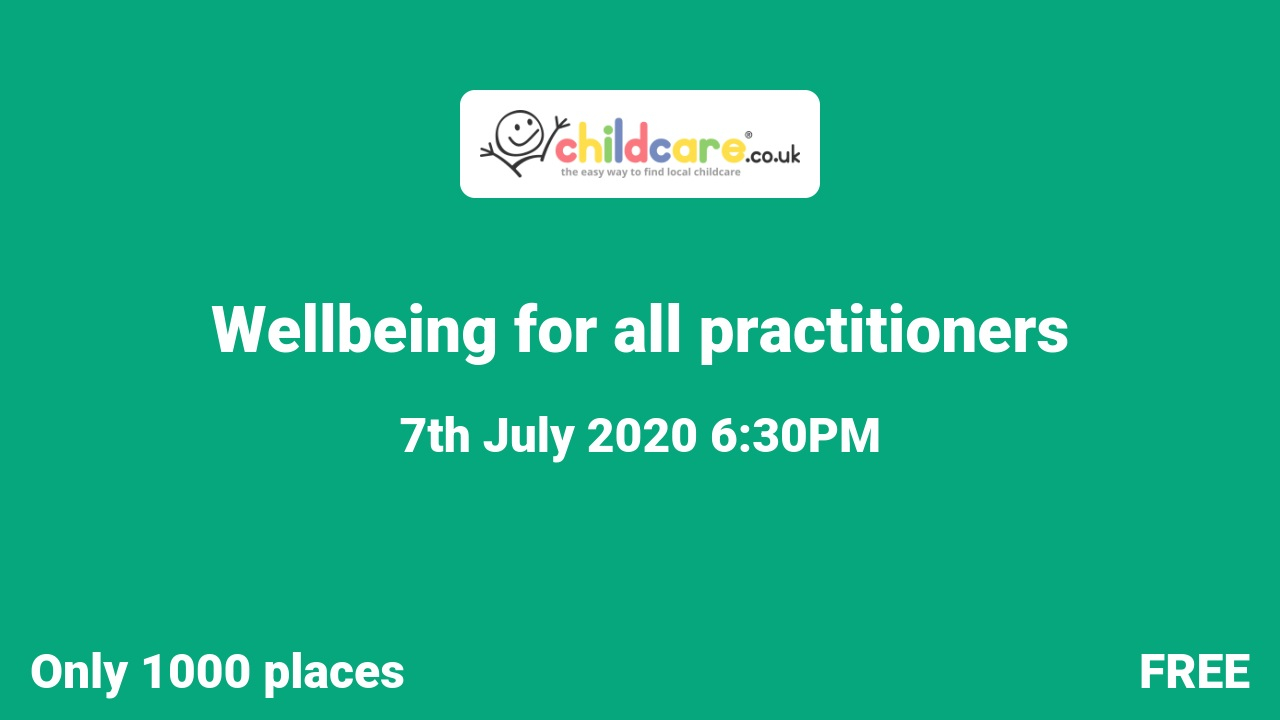 childcare®.co.uk
the easy way to find local childcare

Wellbeing for all practitioners

7th July 2020 6:30PM

Only 1000 places

FREE